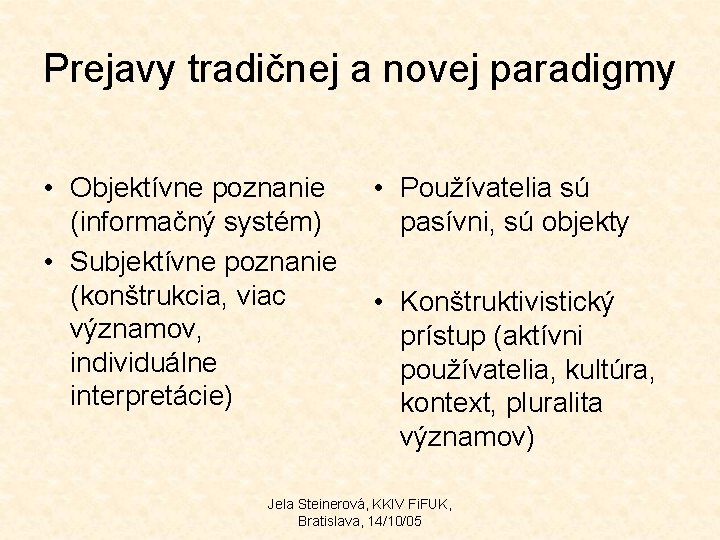 Prejavy tradičnej a novej paradigmy

• Objektívne poznanie (informačný systém)
• Subjektívne poznanie (konštrukcia, viac významov, individuálne interpretácie)

• Používatelia sú pasívni, sú objekty
• Konštruktivistický prístup (aktívni používatelia, kultúra, kontext, pluralita významov)

Jela Steinerová, KKIV FiFUK, Bratislava, 14/10/05